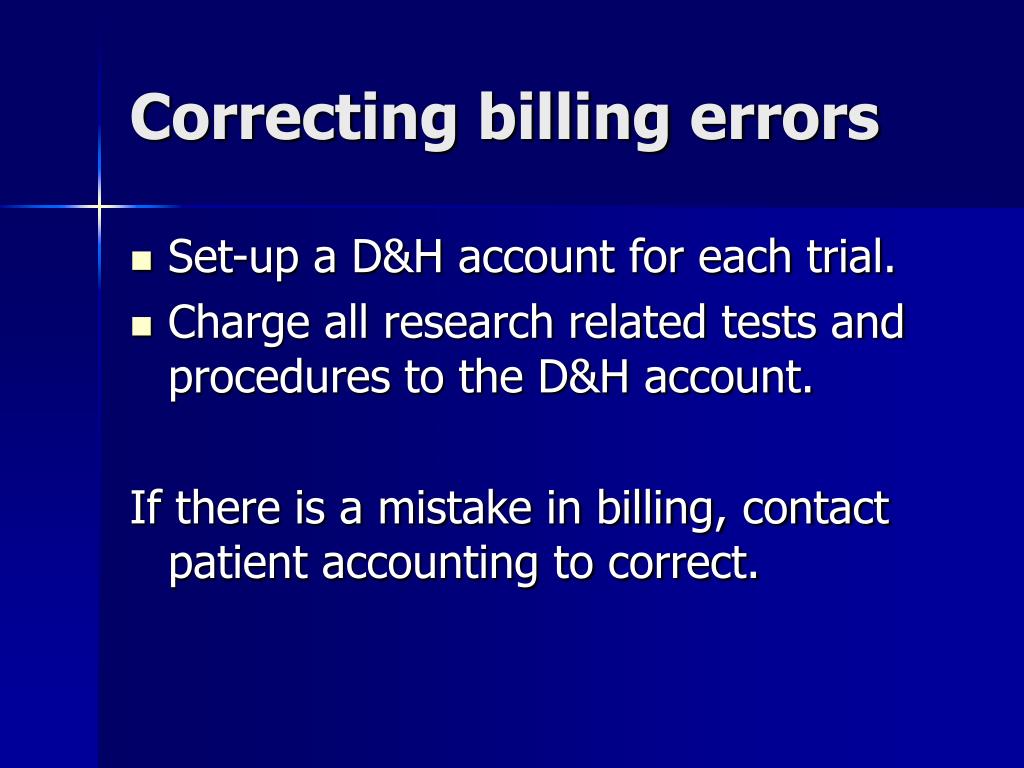 Correcting billing errors

- Set-up a D&H account for each trial.
- Charge all research related tests and procedures to the D&H account.

If there is a mistake in billing, contact patient accounting to correct.